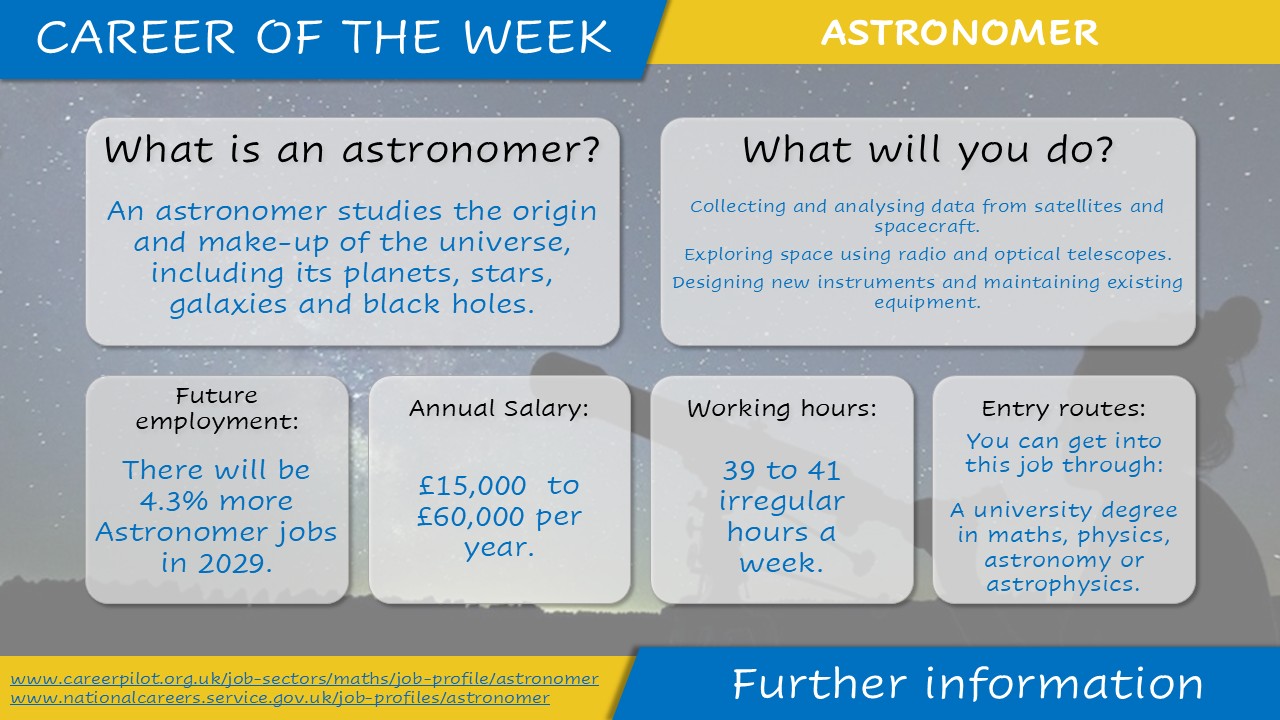 CAREER OF THE WEEK

ASTRONOMER

What is an astronomer?

An astronomer studies the origin and make-up of the universe, including its planets, stars, galaxies and black holes.

What will you do?

Collecting and analysing data from satellites and spacecraft.

Exploring space using radio and optical telescopes.

Designing new instruments and maintaining existing equipment.

Future employment:

There will be 4.3% more Astronomer jobs in 2029.

Annual Salary:

£15,000 to £60,000 per year.

Working hours:

39 to 41 irregular hours a week.

Entry routes:

You can get into this job through:

A university degree in maths, physics, astronomy or astrophysics.

www.careerpilot.org.uk/job-sectors/maths/job-profile/astronomer
www.nationalcareers.service.gov.uk/job-profiles/astronomer

Further information